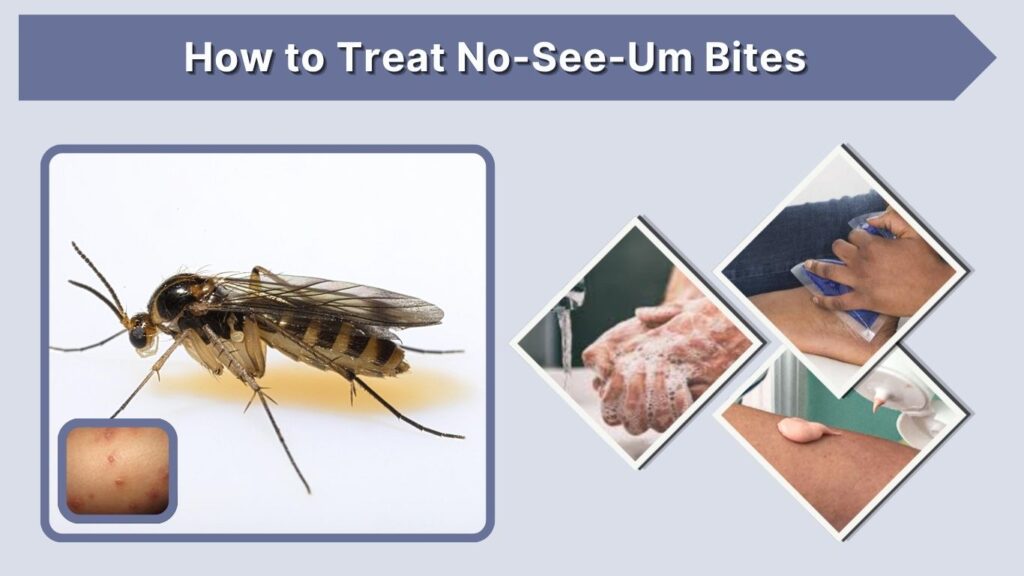 How to Treat No-See-Um Bites